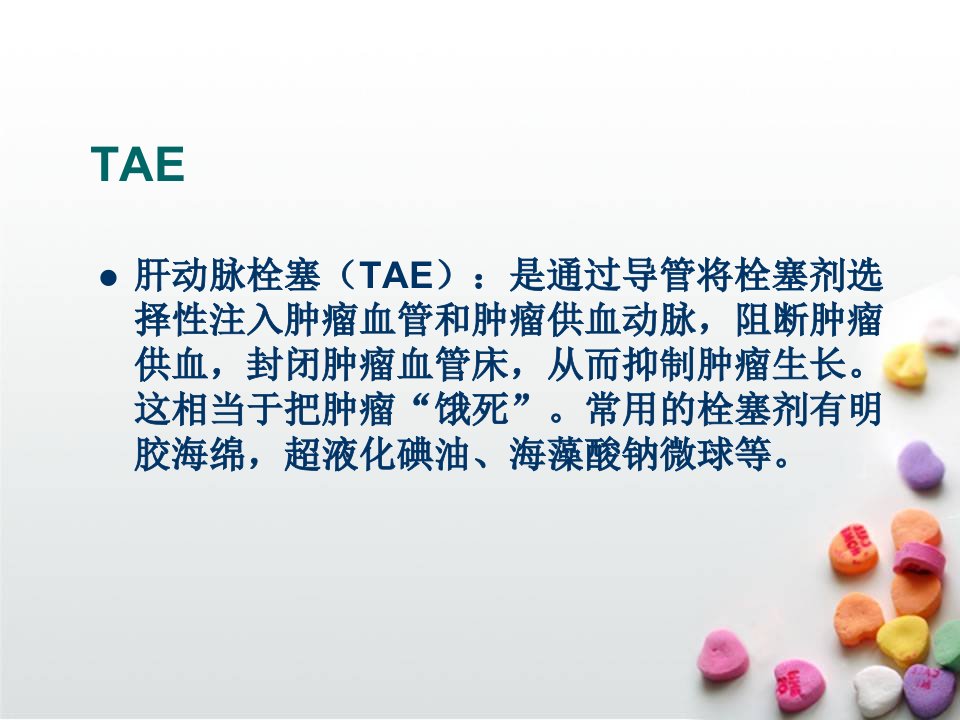 TAE

● 肝动脉栓塞（TAE）：是通过导管将栓塞剂选择性注入肿瘤血管和肿瘤供血动脉，阻断肿瘤供血，封闭肿瘤血管床，从而抑制肿瘤生长。这相当于把肿瘤“饿死”。常用的栓塞剂有明胶海绵，超液化碘油、海藻酸钠微球等。